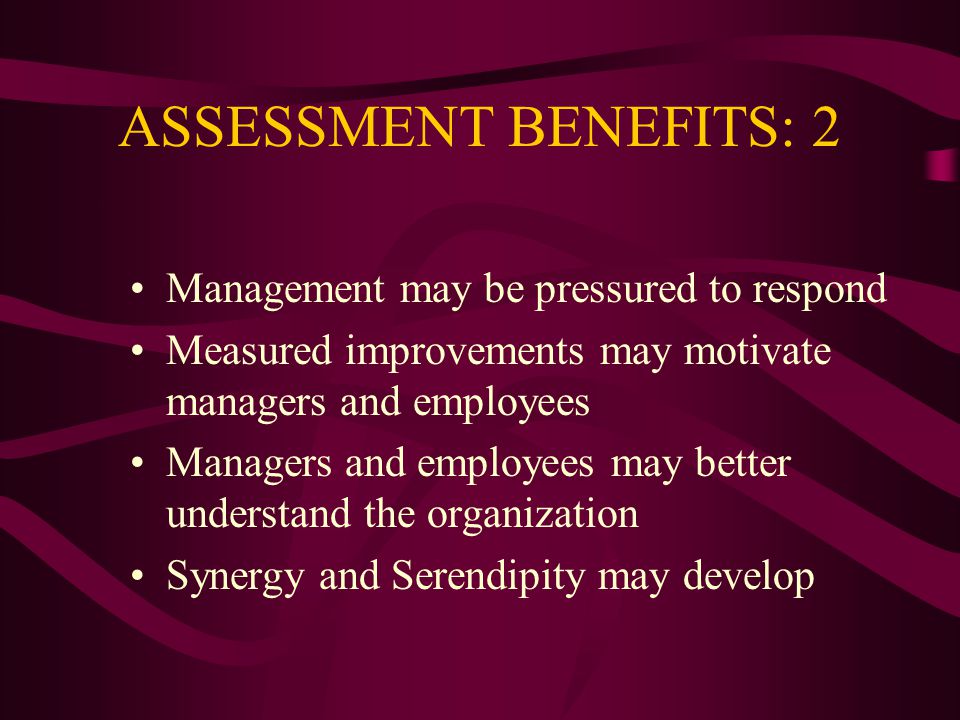 ASSESSMENT BENEFITS: 2

• Management may be pressured to respond
• Measured improvements may motivate managers and employees
• Managers and employees may better understand the organization
• Synergy and Serendipity may develop